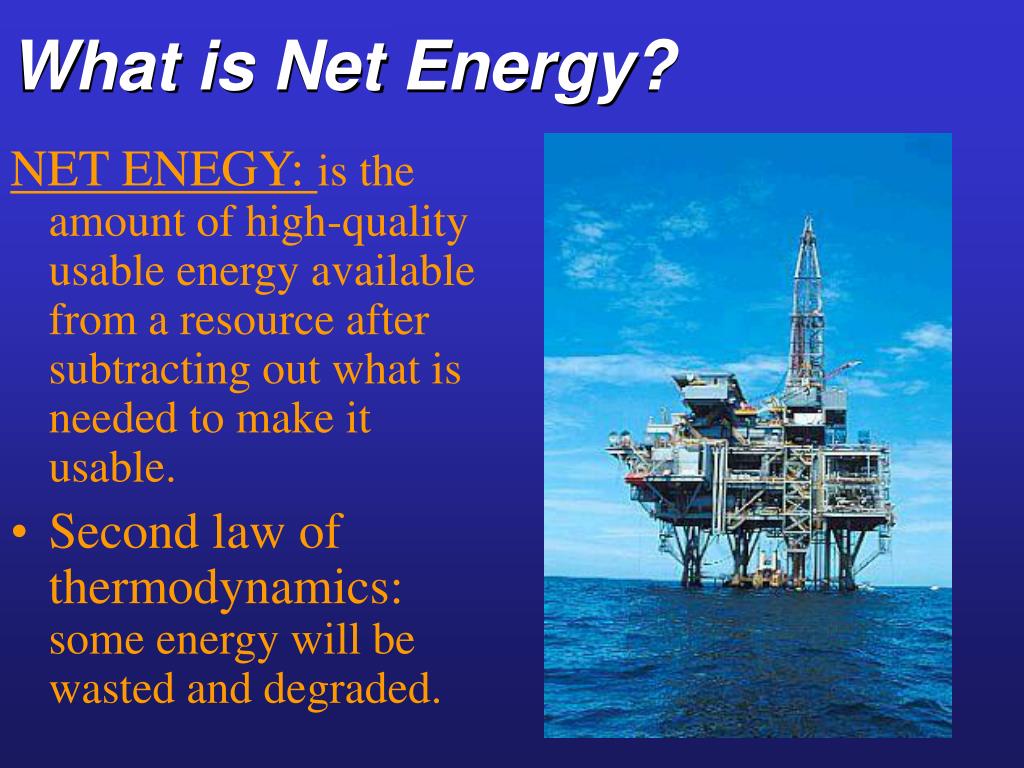 What is Net Energy?

NET ENEGY: is the amount of high-quality usable energy available from a resource after subtracting out what is needed to make it usable.

• Second law of thermodynamics: some energy will be wasted and degraded.